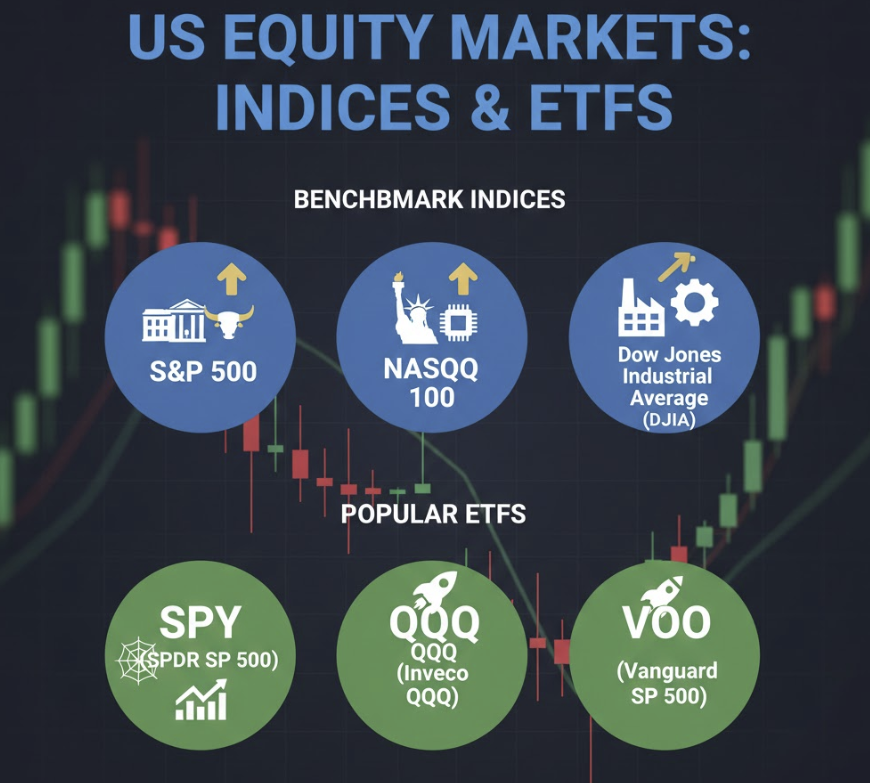 US EQUITY MARKETS: INDICES & ETFS

BENCHBMARK INDICES

S&P 500

NASQQ 100

Dow Jones Industrial Average (DJIA)

POPULAR ETFS

SPY (SPDR SP 500)

QQQ QQQ (Inveco QQQ)

VOO (Vanguard SP 500)